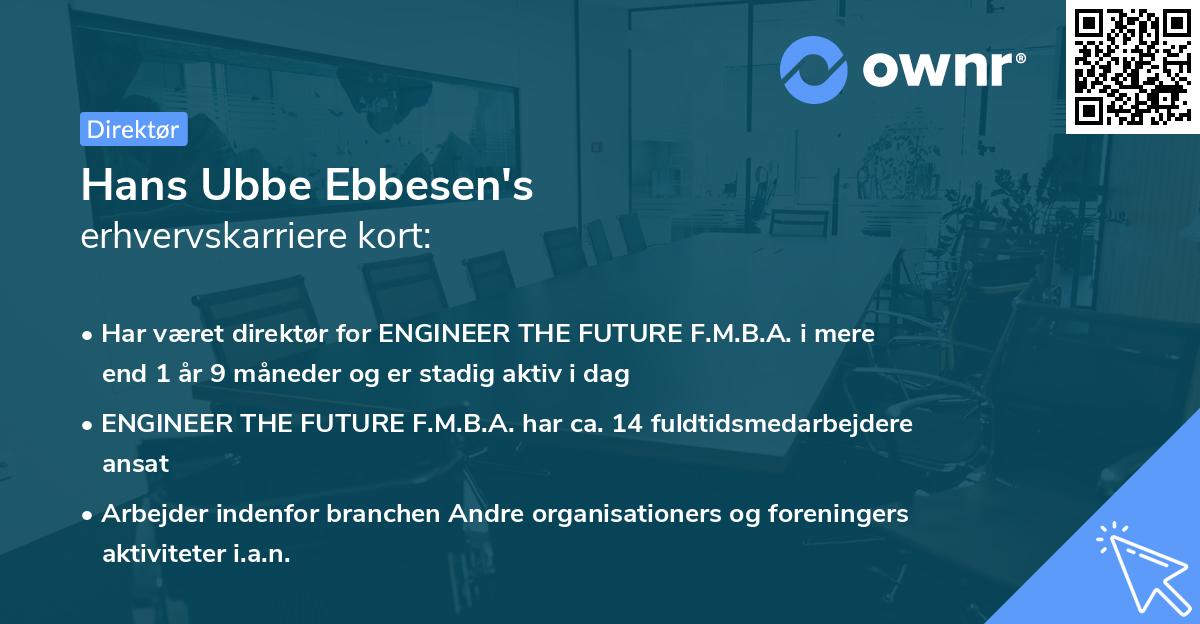 ownr®

Direktør

Hans Ubbe Ebbesen's
erhvervskarriere kort:

• Har været direktør for ENGINEER THE FUTURE F.M.B.A. i mere end 1 år 9 måneder og er stadig aktiv i dag

• ENGINEER THE FUTURE F.M.B.A. har ca. 14 fuldtidsmedarbejdere ansat

• Arbejder indenfor branchen Andre organisationers og foreningers aktiviteter i.a.n.